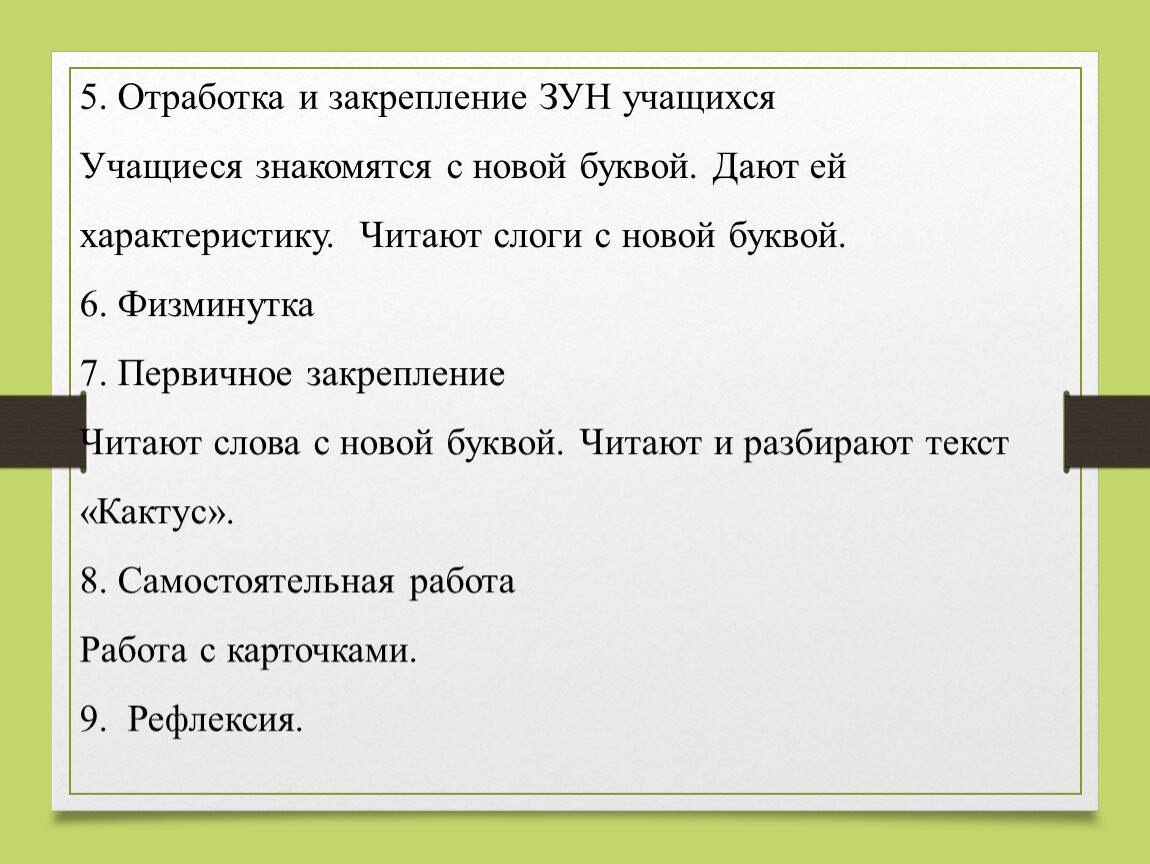 5. Отработка и закрепление ЗУН учащихся

Учащиеся знакомятся с новой буквой. Дают ей характеристику. Читают слоги с новой буквой.

6. Физминутка

7. Первичное закрепление

Читают слова с новой буквой. Читают и разбирают текст «Кактус».

8. Самостоятельная работа

Работа с карточками.

9. Рефлексия.